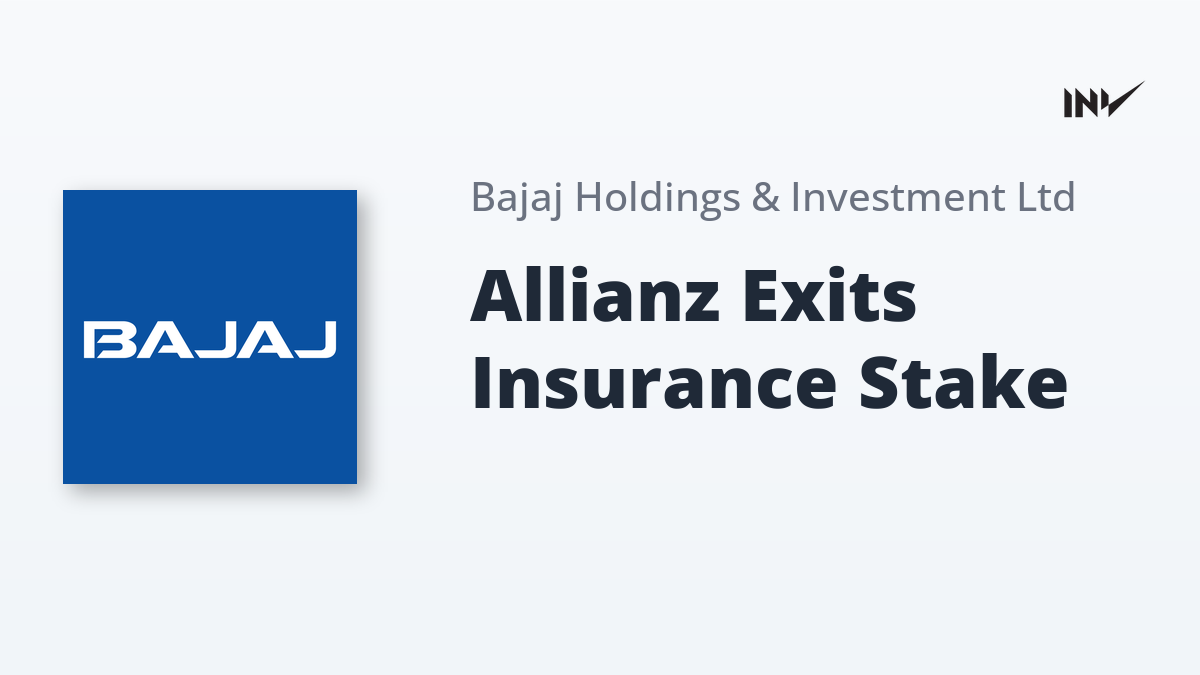 INV

BAJAJ

Bajaj Holdings & Investment Ltd

Allianz Exits Insurance Stake